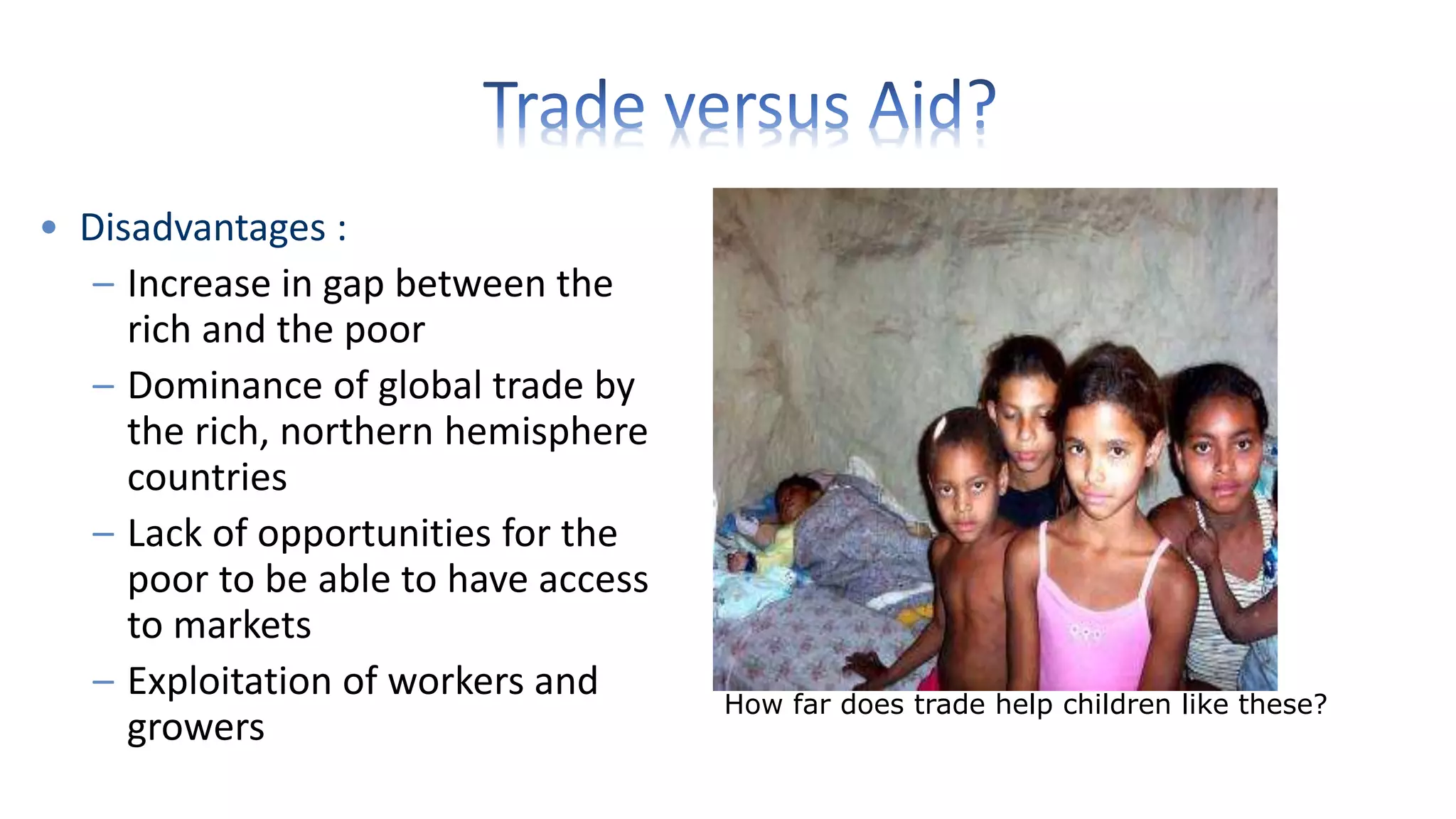 Trade versus Aid?

• Disadvantages :
– Increase in gap between the rich and the poor
– Dominance of global trade by the rich, northern hemisphere countries
– Lack of opportunities for the poor to be able to have access to markets
– Exploitation of workers and growers

How far does trade help children like these?